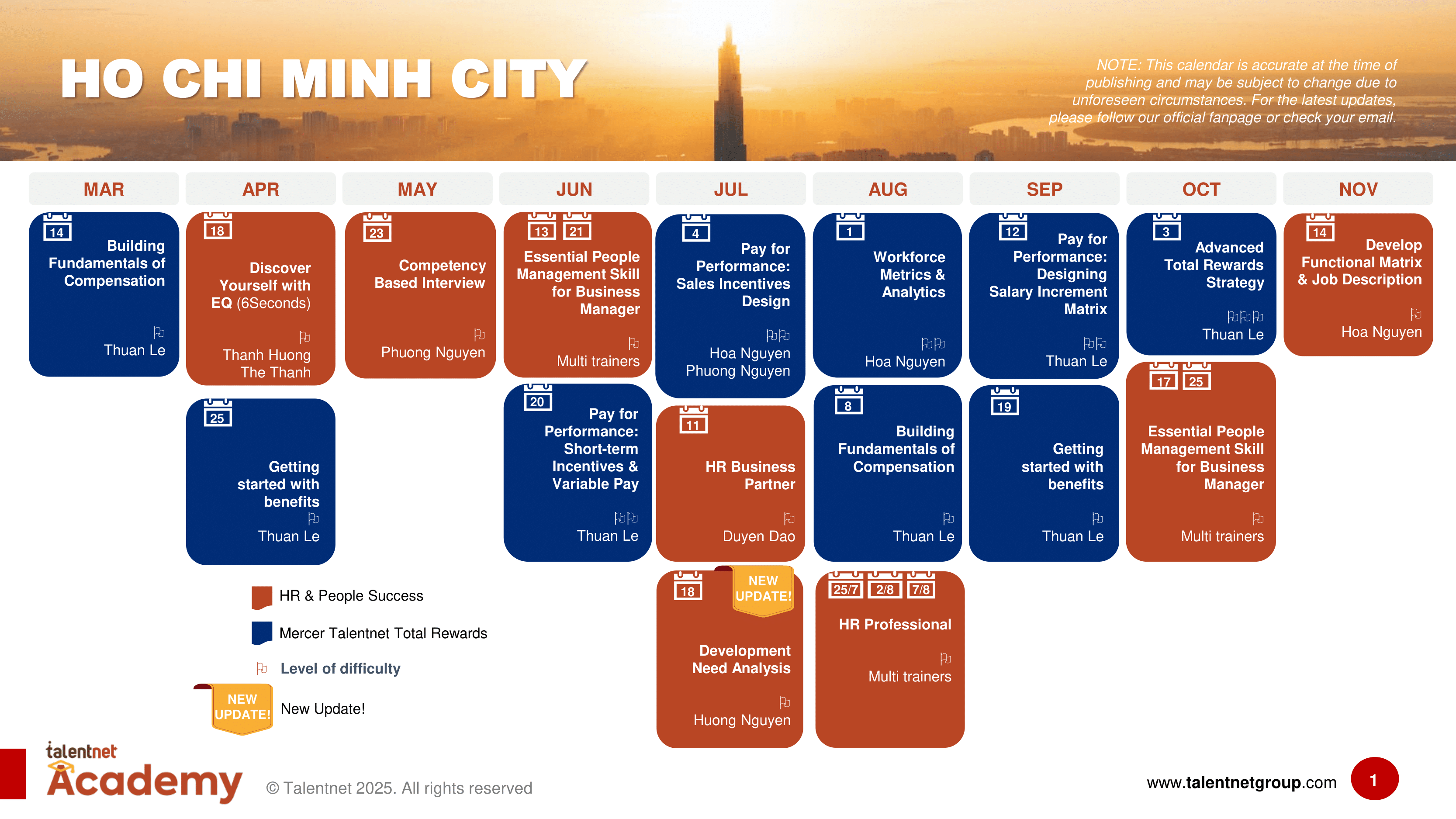 HO CHI MINH CITY

NOTE: This calendar is accurate at the time of publishing and may be subject to change due to unforeseen circumstances. For the latest updates, please follow our official fanpage or check your email.

MAR

14
Building Fundamentals of Compensation
Thuan Le

APR

18
Discover Yourself with EQ (6Seconds)
Thanh Huong
The Thanh

25
Getting started with benefits
Thuan Le

MAY

23
Competency Based Interview
Phuong Nguyen

JUN

13 21
Essential People Management Skill for Business Manager
Multi trainers

20
Pay for Performance: Short-term Incentives & Variable Pay
Thuan Le

JUL

4
Pay for Performance: Sales Incentives Design
Hoa Nguyen
Phuong Nguyen

11
HR Business Partner
Duyen Dao

18
NEW UPDATE!
Development Need Analysis
Huong Nguyen

AUG

1
Workforce Metrics & Analytics
Hoa Nguyen

8
Building Fundamentals of Compensation
Thuan Le

25/7 2/8 7/8
HR Professional
Multi trainers

SEP

12
Pay for Performance: Designing Salary Increment Matrix
Thuan Le

19
Getting started with benefits
Thuan Le

OCT

3
Advanced Total Rewards Strategy
Thuan Le

17 25
Essential People Management Skill for Business Manager
Multi trainers

NOV

14
Develop Functional Matrix & Job Description
Hoa Nguyen

HR & People Success
Mercer Talentnet Total Rewards
Level of difficulty
NEW UPDATE! New Update!

talentnet Academy
© Talentnet 2025. All rights reserved
www.talentnetgroup.com
1